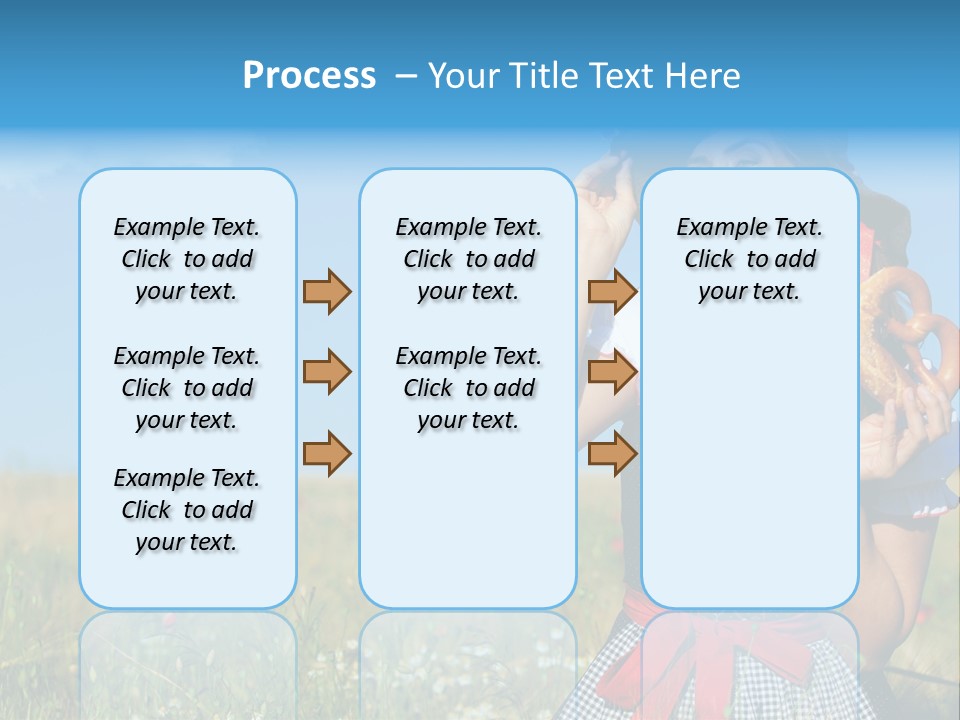 Process – Your Title Text Here

Example Text. Click to add your text.

Example Text. Click to add your text.

Example Text. Click to add your text.

Example Text. Click to add your text.

Example Text. Click to add your text.

Example Text. Click to add your text.